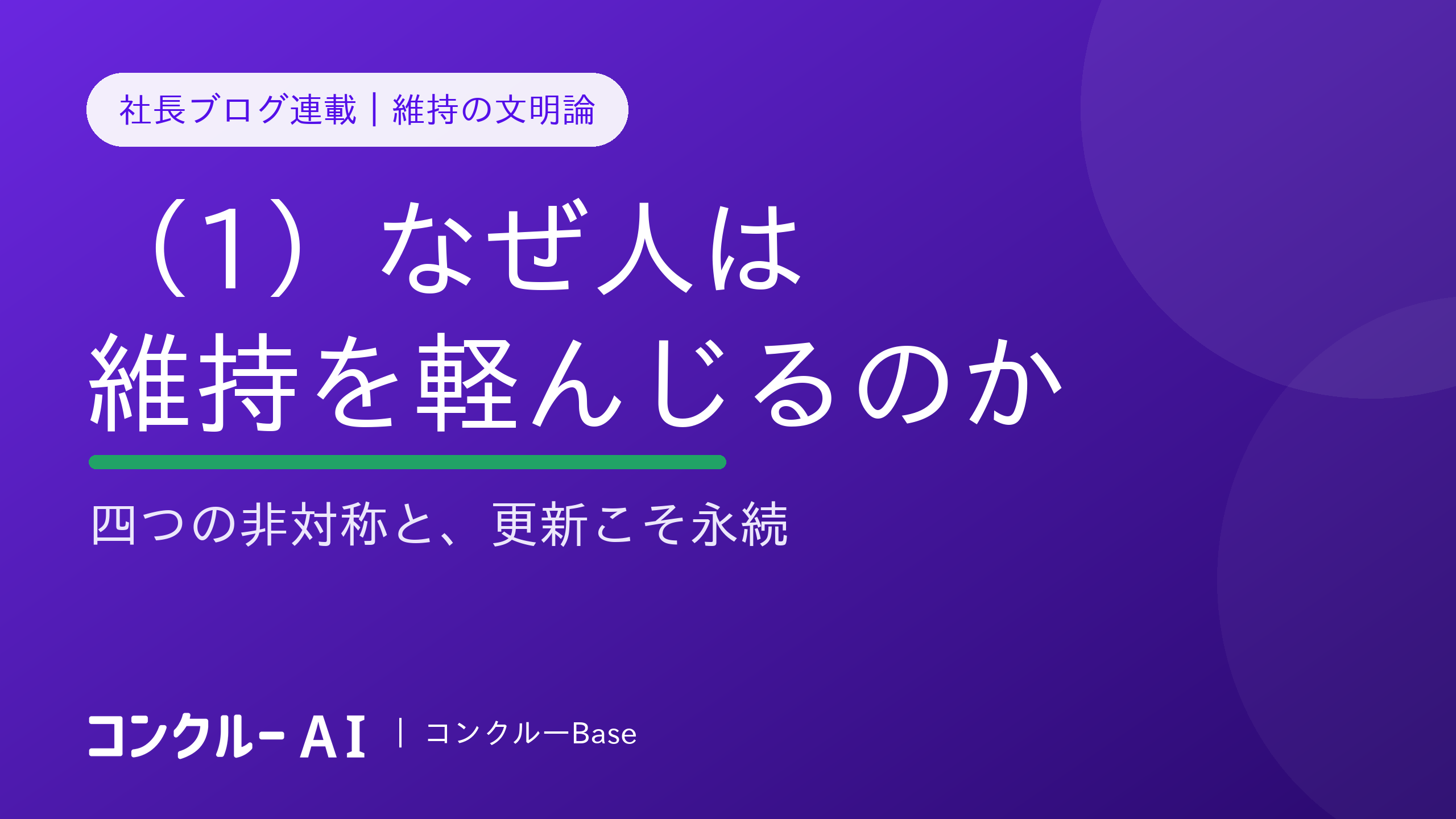 社長ブログ連載｜維持の文明論

（1）なぜ人は維持を軽んじるのか

四つの非対称と、更新こそ永続

コンクルー AI | コンクルーBase